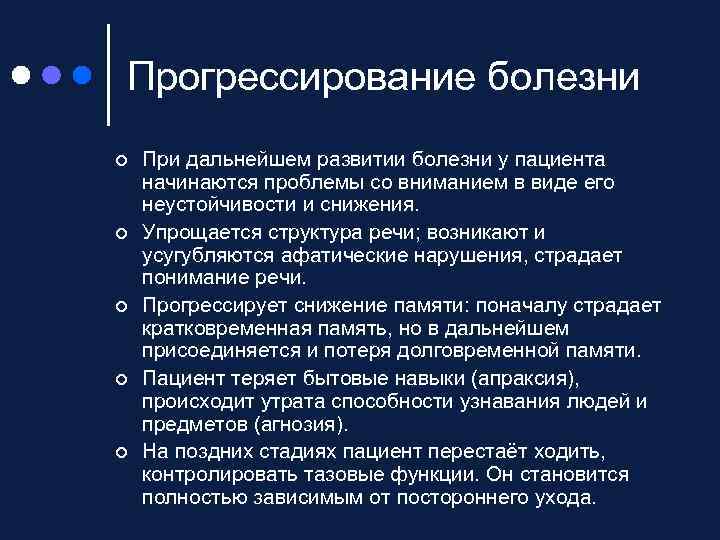 Прогрессирование болезни

При дальнейшем развитии болезни у пациента начинаются проблемы со вниманием в виде его неустойчивости и снижения.

Упрощается структура речи; возникают и усугубляются афатические нарушения, страдает понимание речи.

Прогрессирует снижение памяти: поначалу страдает кратковременная память, но в дальнейшем присоединяется и потеря долговременной памяти.

Пациент теряет бытовые навыки (апраксия), происходит утрата способности узнавания людей и предметов (агнозия).

На поздних стадиях пациент перестаёт ходить, контролировать тазовые функции. Он становится полностью зависимым от постороннего ухода.